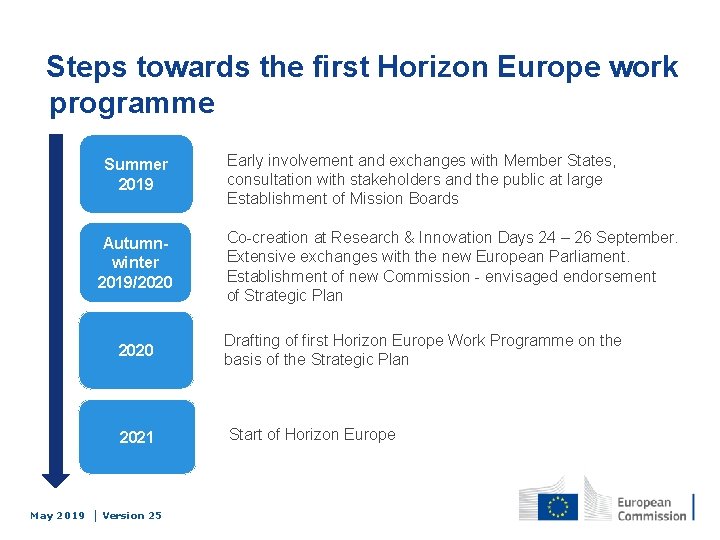 Steps towards the first Horizon Europe work programme

Summer 2019

Early involvement and exchanges with Member States, consultation with stakeholders and the public at large
Establishment of Mission Boards

Autumn-winter 2019/2020

Co-creation at Research & Innovation Days 24 – 26 September.
Extensive exchanges with the new European Parliament.
Establishment of new Commission - envisaged endorsement of Strategic Plan

2020

Drafting of first Horizon Europe Work Programme on the basis of the Strategic Plan

2021

Start of Horizon Europe

May 2019 | Version 25

European Commission